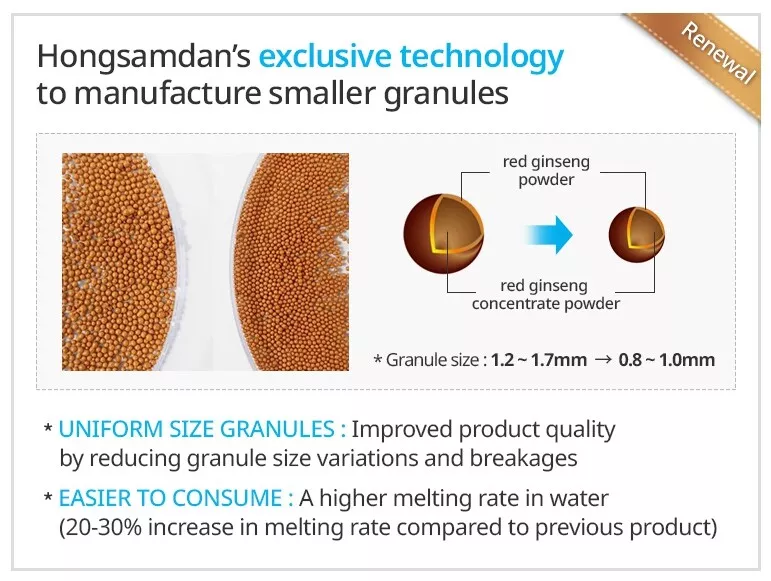 Renewal

Hongsamdan's exclusive technology to manufacture smaller granules

red ginseng powder

red ginseng concentrate powder

* Granule size : 1.2 ~ 1.7mm → 0.8 ~ 1.0mm

* UNIFORM SIZE GRANULES : Improved product quality by reducing granule size variations and breakages

* EASIER TO CONSUME : A higher melting rate in water (20-30% increase in melting rate compared to previous product)